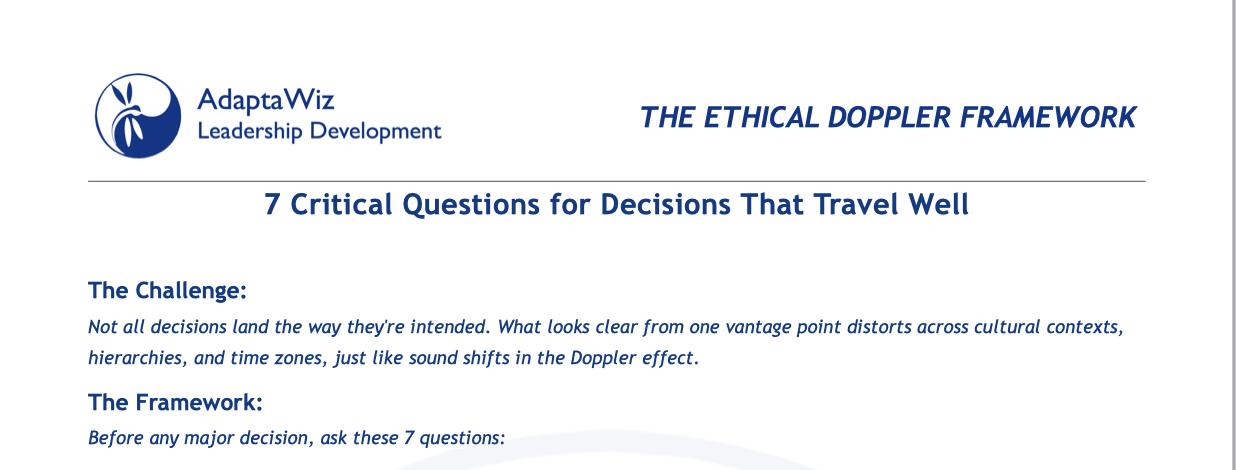 AdaptaWiz
Leadership Development

THE ETHICAL DOPPLER FRAMEWORK

7 Critical Questions for Decisions That Travel Well

The Challenge:

Not all decisions land the way they're intended. What looks clear from one vantage point distorts across cultural contexts, hierarchies, and time zones, just like sound shifts in the Doppler effect.

The Framework:

Before any major decision, ask these 7 questions: